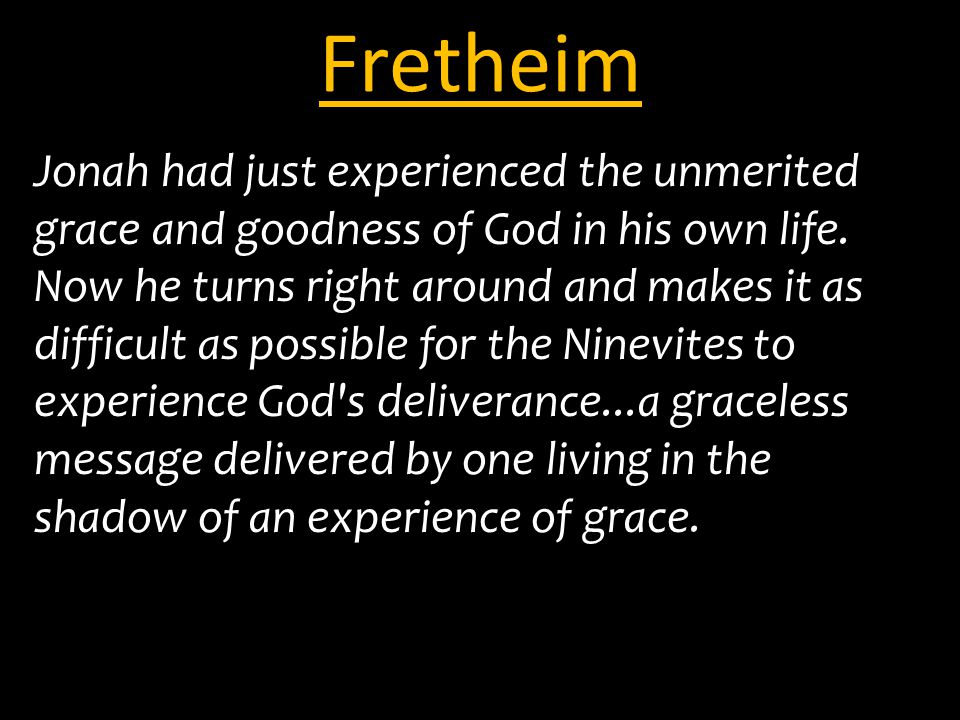 Fretheim

Jonah had just experienced the unmerited grace and goodness of God in his own life. Now he turns right around and makes it as difficult as possible for the Ninevites to experience God's deliverance...a graceless message delivered by one living in the shadow of an experience of grace.